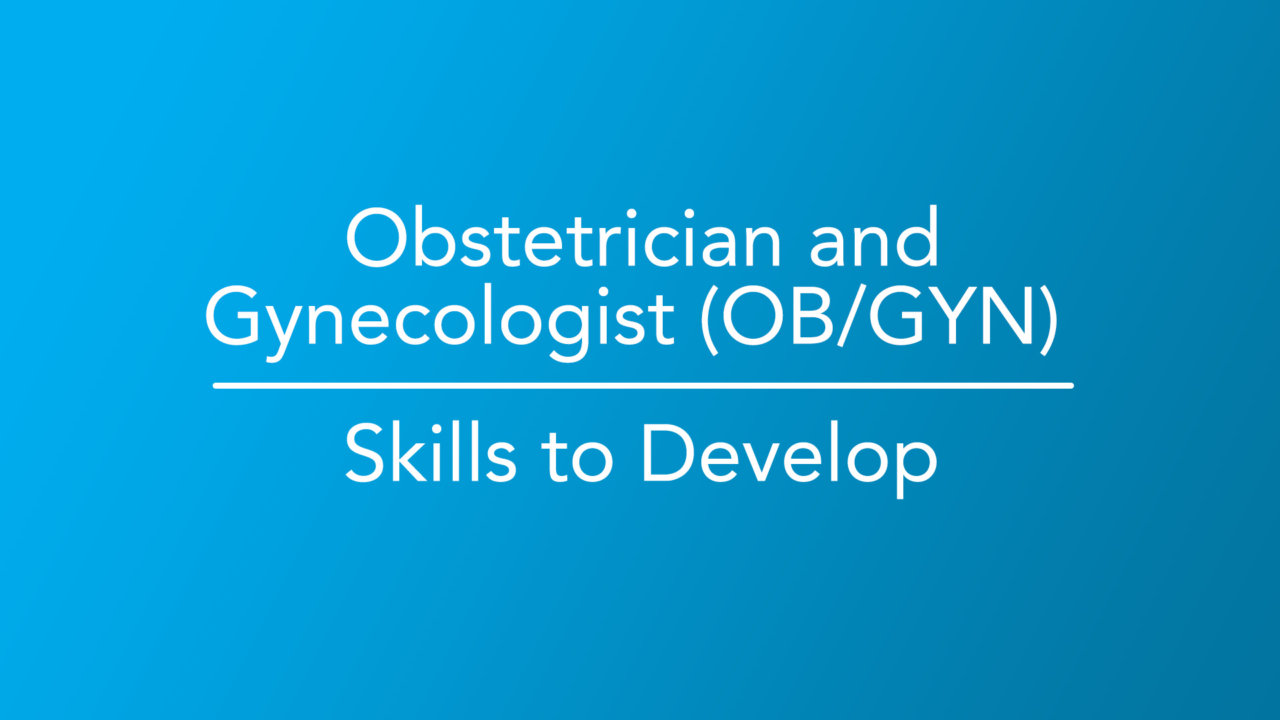 Obstetrician and Gynecologist (OB/GYN)

Skills to Develop